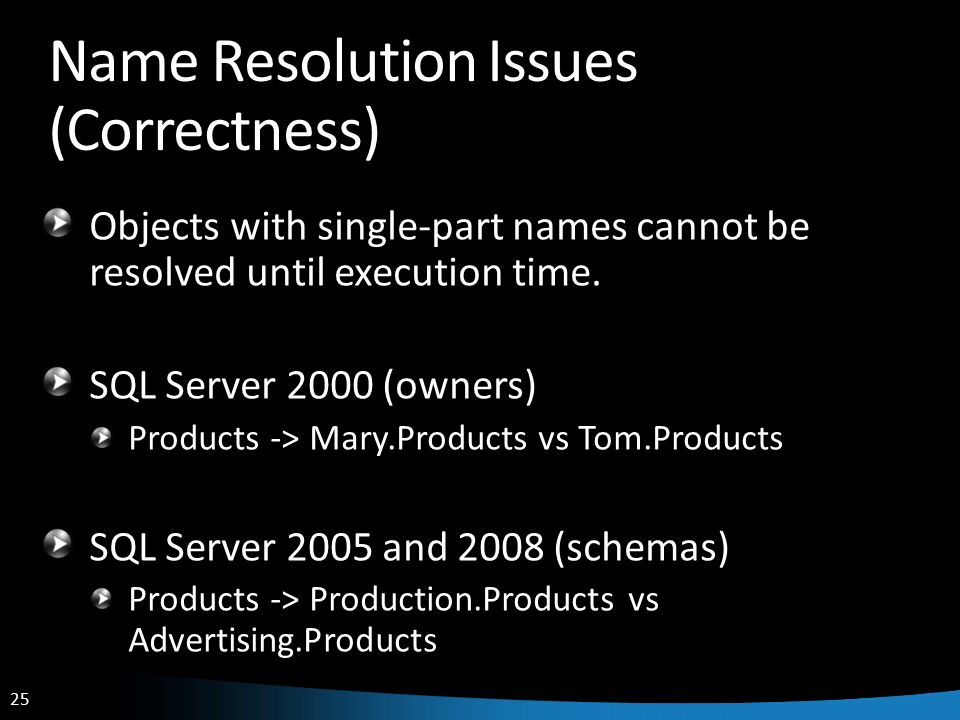 Name Resolution Issues (Correctness)

Objects with single-part names cannot be resolved until execution time.

SQL Server 2000 (owners)

Products -> Mary.Products vs Tom.Products

SQL Server 2005 and 2008 (schemas)

Products -> Production.Products vs Advertising.Products

25